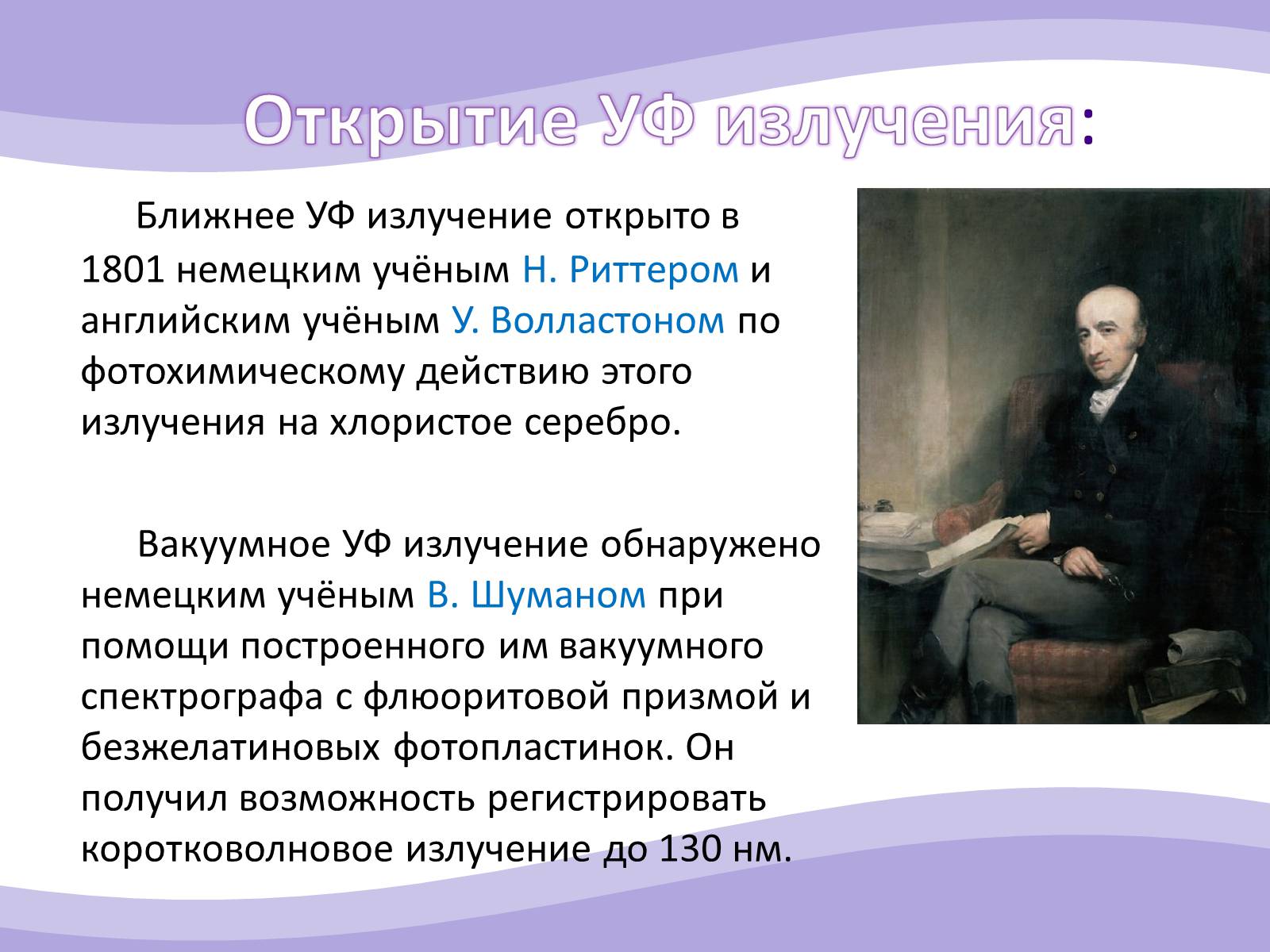 Открытие УФ излучения:

Ближнее УФ излучение открыто в 1801 немецким учёным Н. Риттером и английским учёным У. Волластоном по фотохимическому действию этого излучения на хлористое серебро.

Вакуумное УФ излучение обнаружено немецким учёным В. Шуманом при помощи построенного им вакуумного спектрографа с флюоритовой призмой и безжелатиновых фотопластинок. Он получил возможность регистрировать коротковолновое излучение до 130 нм.